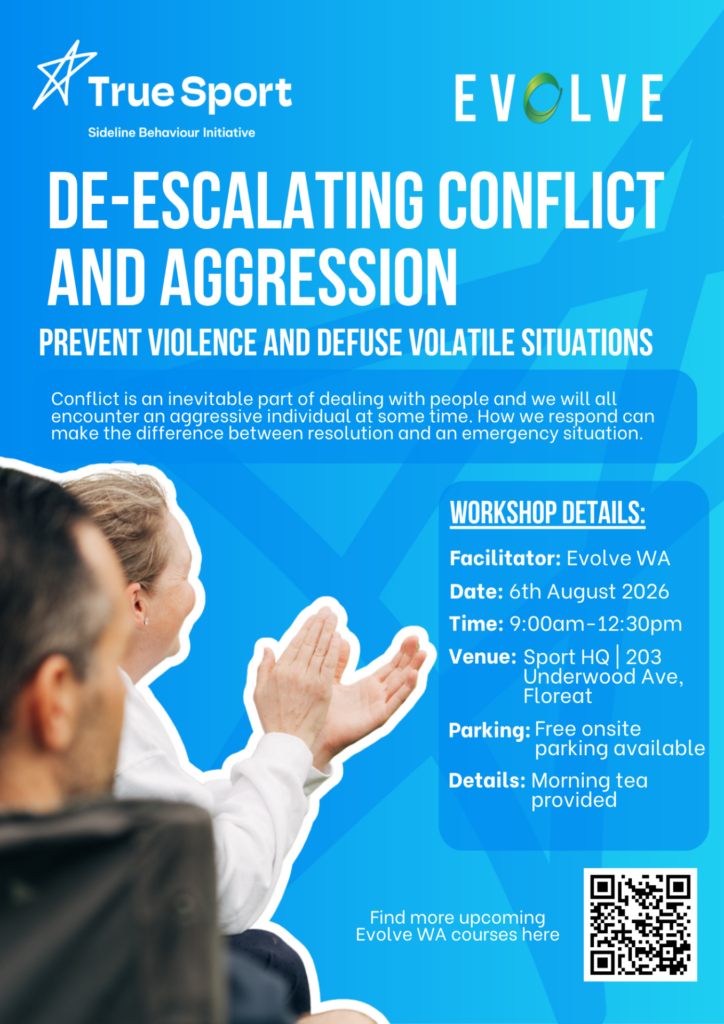 True Sport
Sideline Behaviour Initiative

EVOLVE

DE-ESCALATING CONFLICT AND AGGRESSION

PREVENT VIOLENCE AND DEFUSE VOLATILE SITUATIONS

Conflict is an inevitable part of dealing with people and we will all encounter an aggressive individual at some time. How we respond can make the difference between resolution and an emergency situation.

WORKSHOP DETAILS:

Facilitator: Evolve WA

Date: 6th August 2026

Time: 9:00am-12:30pm

Venue: Sport HQ | 203 Underwood Ave, Floreat

Parking: Free onsite parking available

Details: Morning tea provided

Find more upcoming Evolve WA courses here